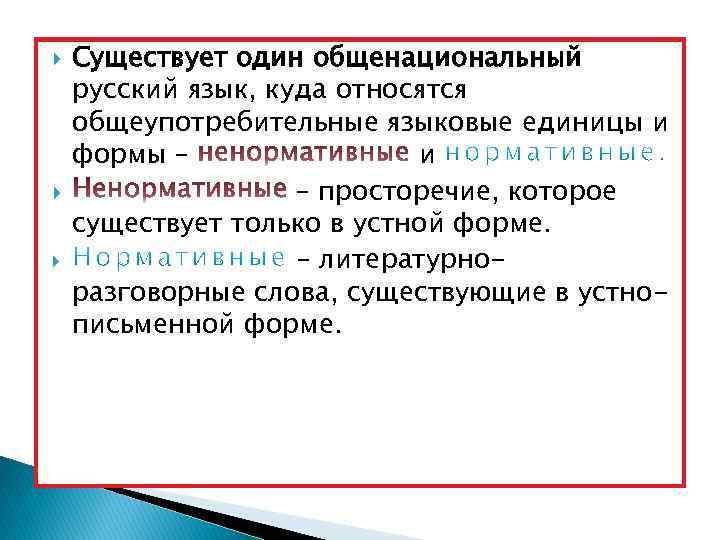 Существует один общенациональный русский язык, куда относятся общеупотребительные языковые единицы и формы – ненормативные и нормативные.

Ненормативные – просторечие, которое существует только в устной форме.

Нормативные – литературно-разговорные слова, существующие в устно-письменной форме.